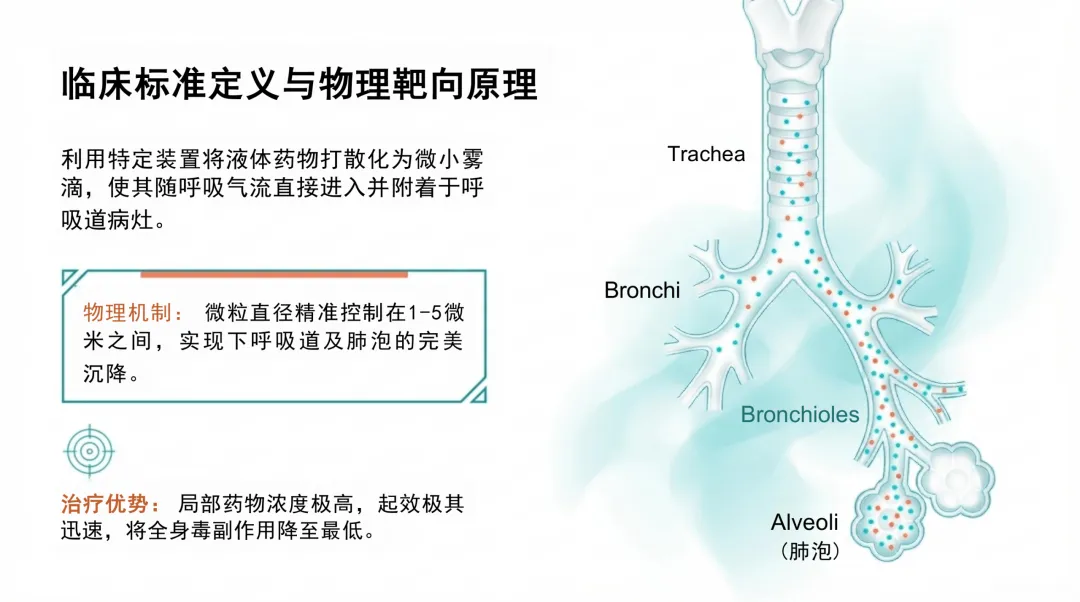 临床标准定义与物理靶向原理

利用特定装置将液体药物打散化为微小雾滴，使其随呼吸气流直接进入并附着于呼吸道病灶。

物理机制： 微粒直径精准控制在1-5微米之间，实现下呼吸道及肺泡的完美沉降。

治疗优势： 局部药物浓度极高，起效极其迅速，将全身毒副作用降至最低。

Trachea

Bronchi

Bronchioles

Alveoli
（肺泡）